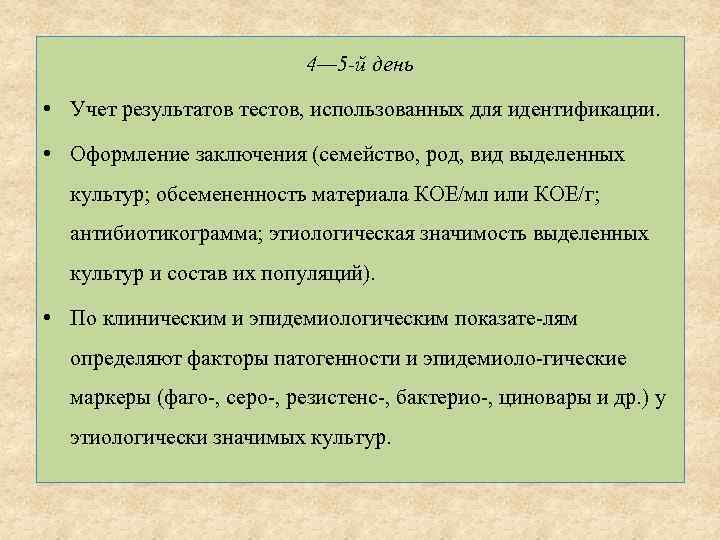 4—5-й день

• Учет результатов тестов, использованных для идентификации.

• Оформление заключения (семейство, род, вид выделенных культур; обсемененность материала КОЕ/мл или КОЕ/г; антибиотикограмма; этиологическая значимость выделенных культур и состав их популяций).

• По клиническим и эпидемиологическим показате-лям определяют факторы патогенности и эпидемиоло-гические маркеры (фаго-, серо-, резистенс-, бактерио-, циновары и др.) у этиологически значимых культур.